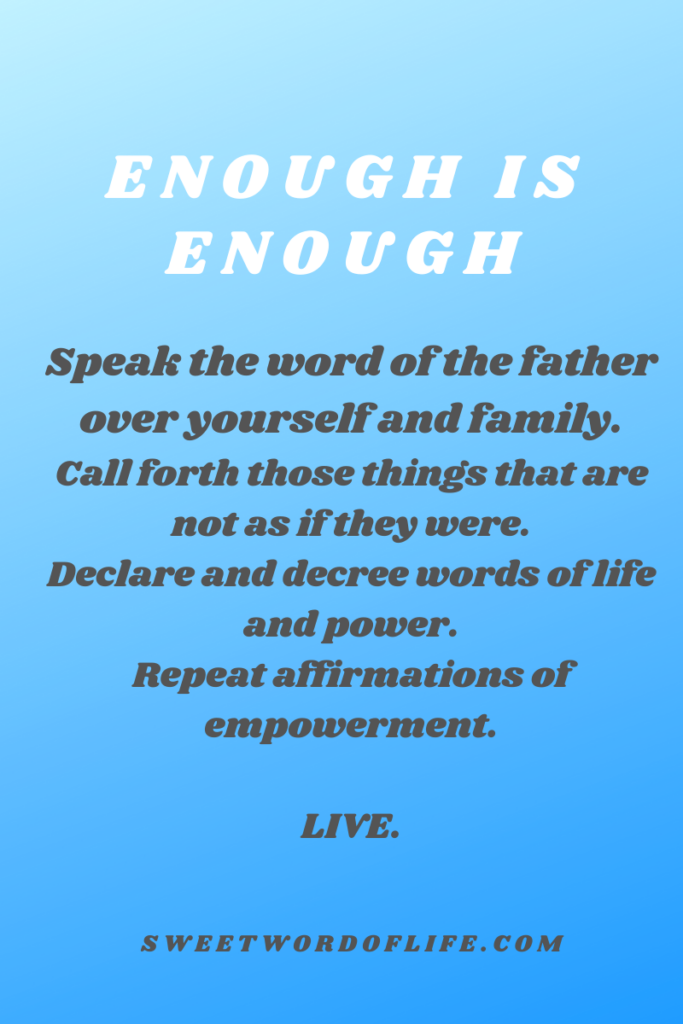 ENOUGH IS ENOUGH

Speak the word of the father over yourself and family.
Call forth those things that are not as if they were.
Declare and decree words of life and power.
Repeat affirmations of empowerment.

LIVE.

SWEETWORDOFLIFE.COM